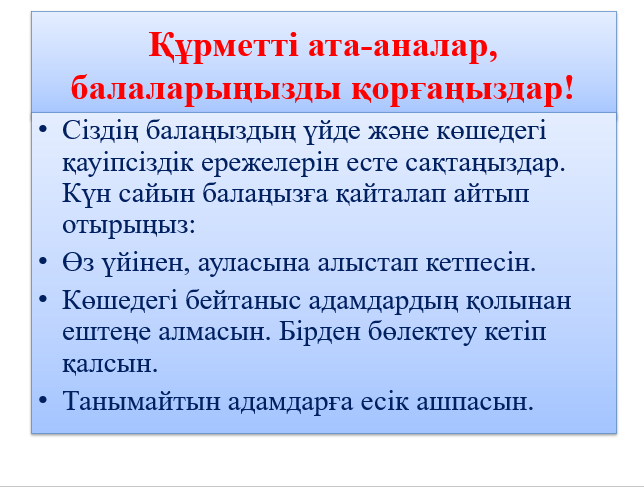 Құрметті ата-аналар, балаларыңызды қорғаңыздар!

• Сіздің балаңыздың үйде және көшедегі қауіпсіздік ережелерін есте сақтаңыздар. Күн сайын балаңызға қайталап айтып отырыңыз:
• Өз үйінен, ауласына алыстап кетпесін.
• Көшедегі бейтаныс адамдардың қолынан ештеңе алмасын. Бірден бөлектеу кетіп қалсын.
• Танымайтын адамдарға есік ашпасын.